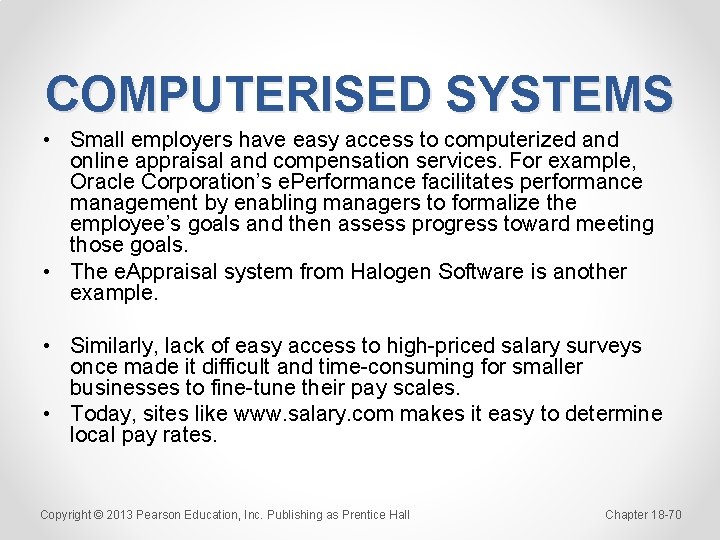 COMPUTERISED SYSTEMS

• Small employers have easy access to computerized and online appraisal and compensation services. For example, Oracle Corporation's ePerformance facilitates performance management by enabling managers to formalize the employee's goals and then assess progress toward meeting those goals.

• The eAppraisal system from Halogen Software is another example.

• Similarly, lack of easy access to high-priced salary surveys once made it difficult and time-consuming for smaller businesses to fine-tune their pay scales.

• Today, sites like www.salary.com makes it easy to determine local pay rates.

Copyright © 2013 Pearson Education, Inc. Publishing as Prentice Hall

Chapter 18-70